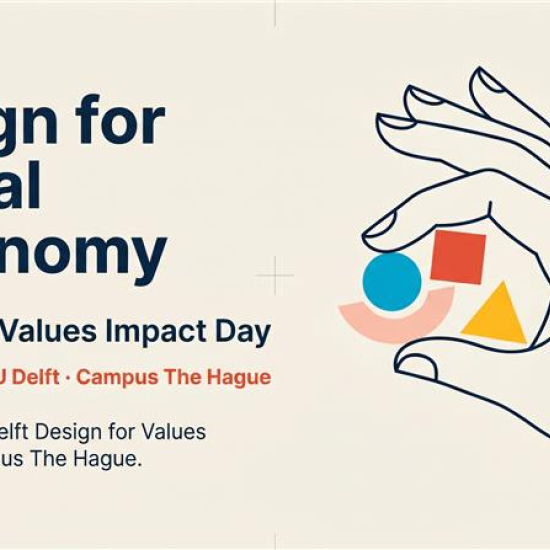 gn for
al
nomy

Values Impact Day

J Delft · Campus The Hague

elft Design for Values
us The Hague.